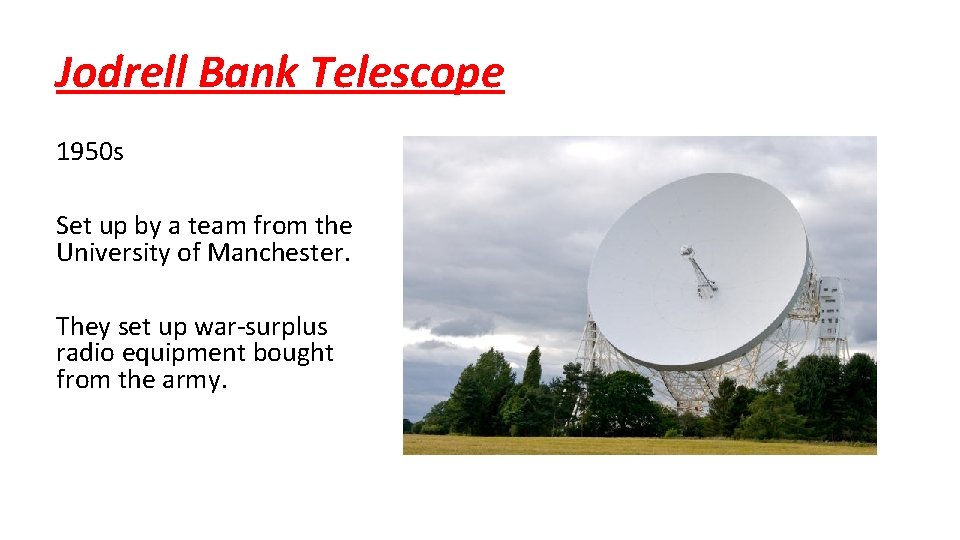 Jodrell Bank Telescope

1950s

Set up by a team from the University of Manchester.

They set up war-surplus radio equipment bought from the army.